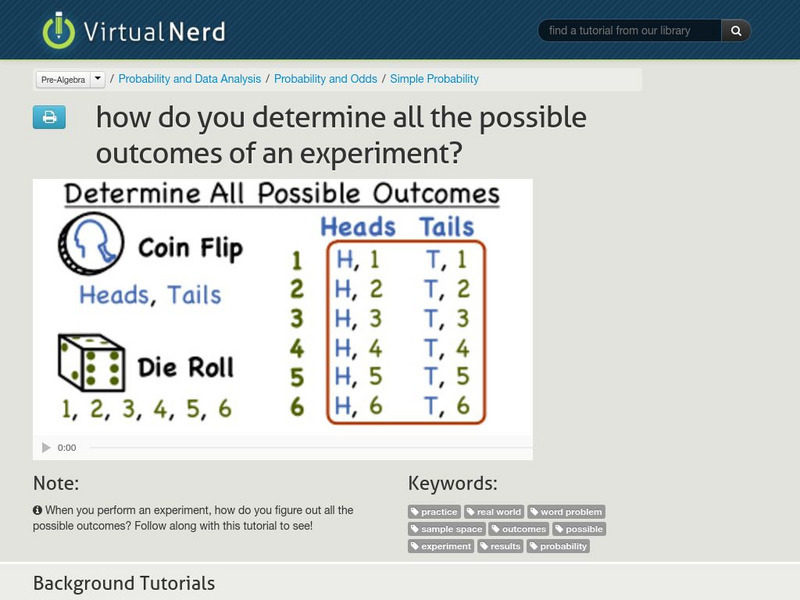 VirtualNerd

find a tutorial from our library

Pre-Algebra / Probability and Data Analysis / Probability and Odds / Simple Probability

how do you determine all the possible outcomes of an experiment?

Determine All Possible Outcomes

Coin Flip

Heads, Tails

Die Roll

1, 2, 3, 4, 5, 6

| | Heads | Tails |
|---|---|---|
| 1 | H, 1 | T, 1 |
| 2 | H, 2 | T, 2 |
| 3 | H, 3 | T, 3 |
| 4 | H, 4 | T, 4 |
| 5 | H, 5 | T, 5 |
| 6 | H, 6 | T, 6 |

0:00

Note:

When you perform an experiment, how do you figure out all the possible outcomes? Follow along with this tutorial to see!

Keywords:

practice real world word problem sample space outcomes possible experiment results probability

Background Tutorials